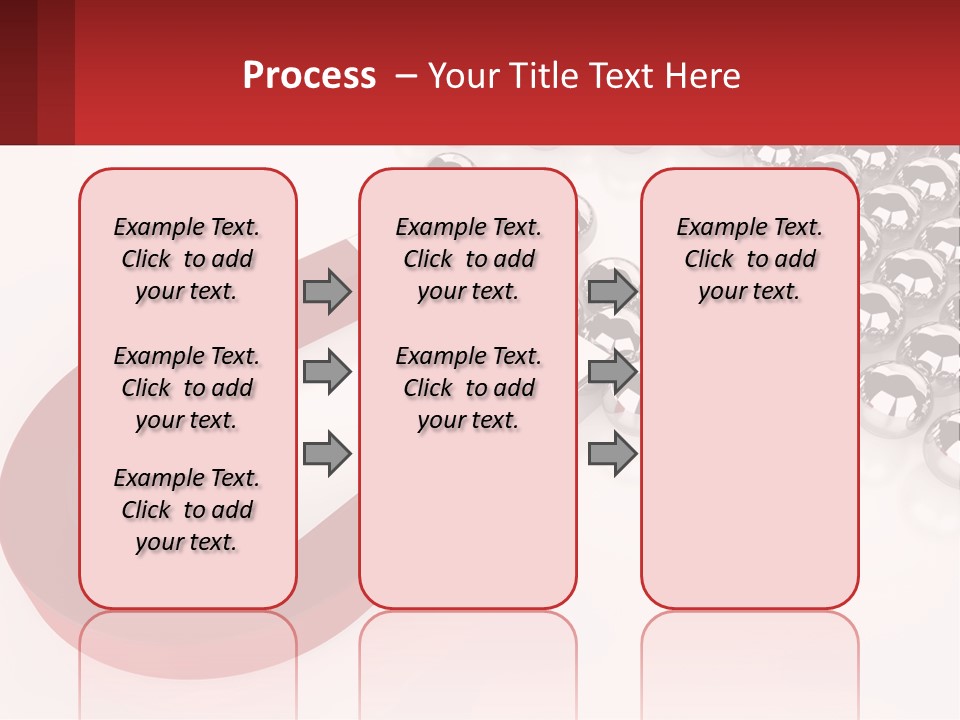 Process – Your Title Text Here

Example Text. Click to add your text.

Example Text. Click to add your text.

Example Text. Click to add your text.

Example Text. Click to add your text.

Example Text. Click to add your text.

Example Text. Click to add your text.